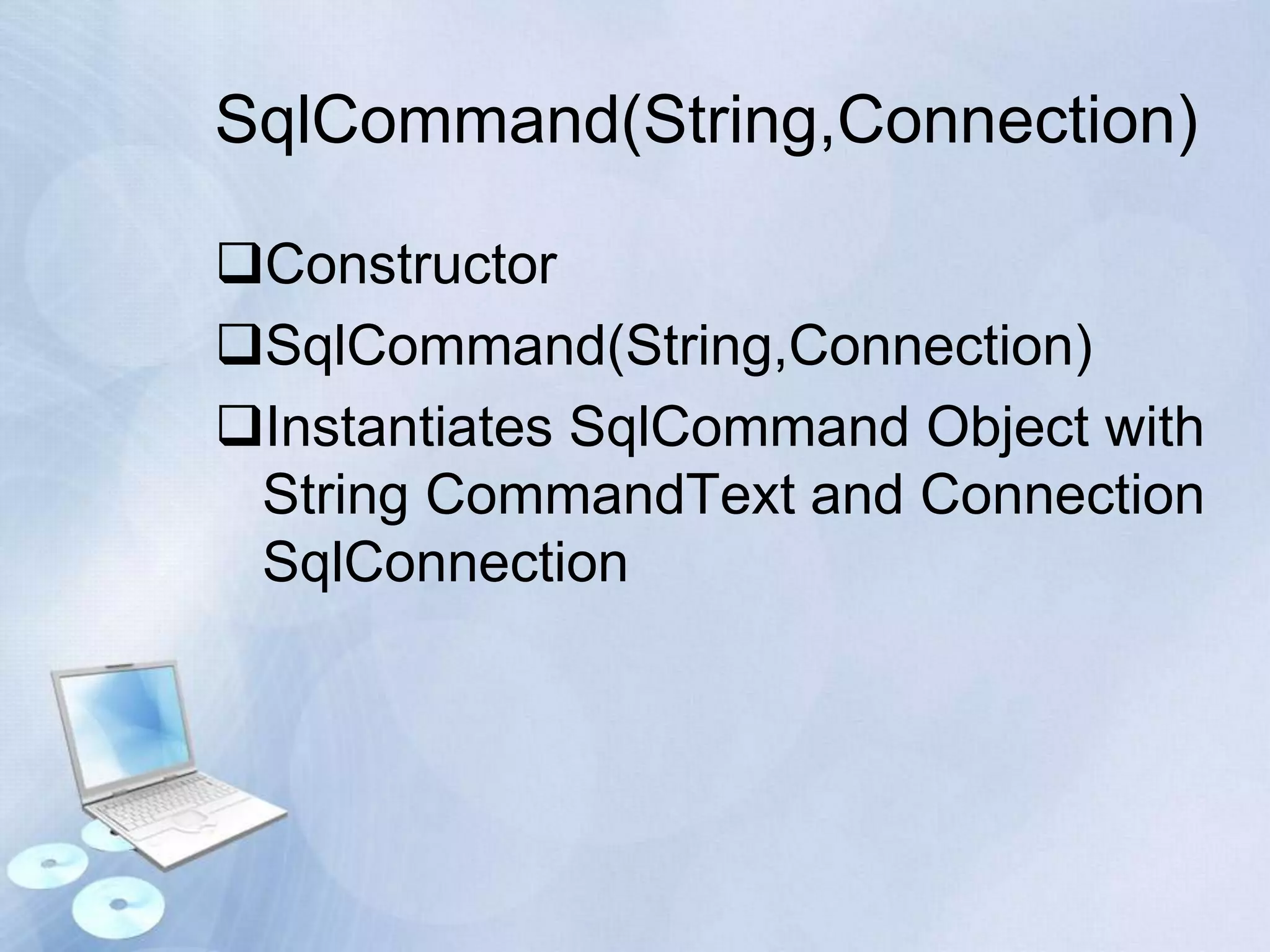 SqlCommand(String,Connection)

❑Constructor

❑SqlCommand(String,Connection)

❑Instantiates SqlCommand Object with String CommandText and Connection SqlConnection